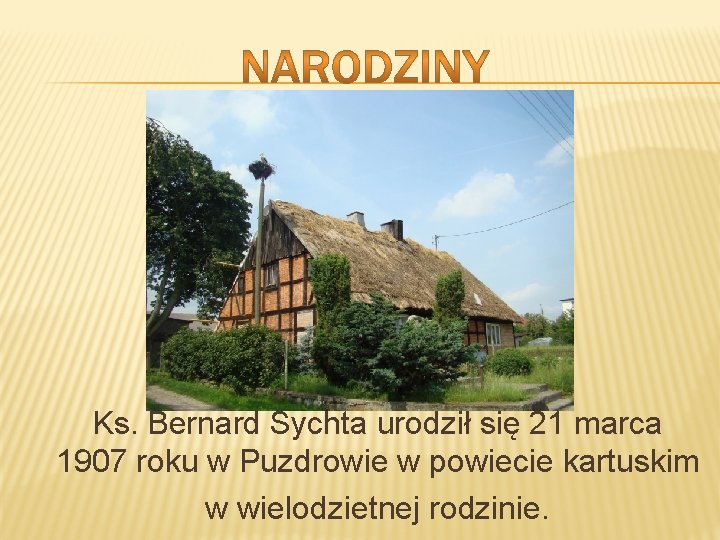 NARODZINY

Ks. Bernard Sychta urodził się 21 marca 1907 roku w Puzdrowie w powiecie kartuskim w wielodzietnej rodzinie.